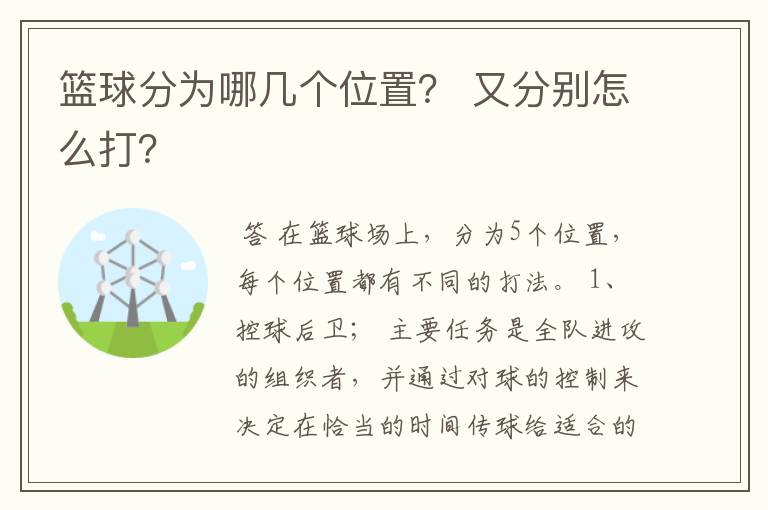 篮球分为哪几个位置？ 又分别怎么打？

答 在篮球场上，分为5个位置，每个位置都有不同的打法。 1、控球后卫； 主要任务是全队进攻的组织者，并通过对球的控制来决定在恰当的时间传球给适合的